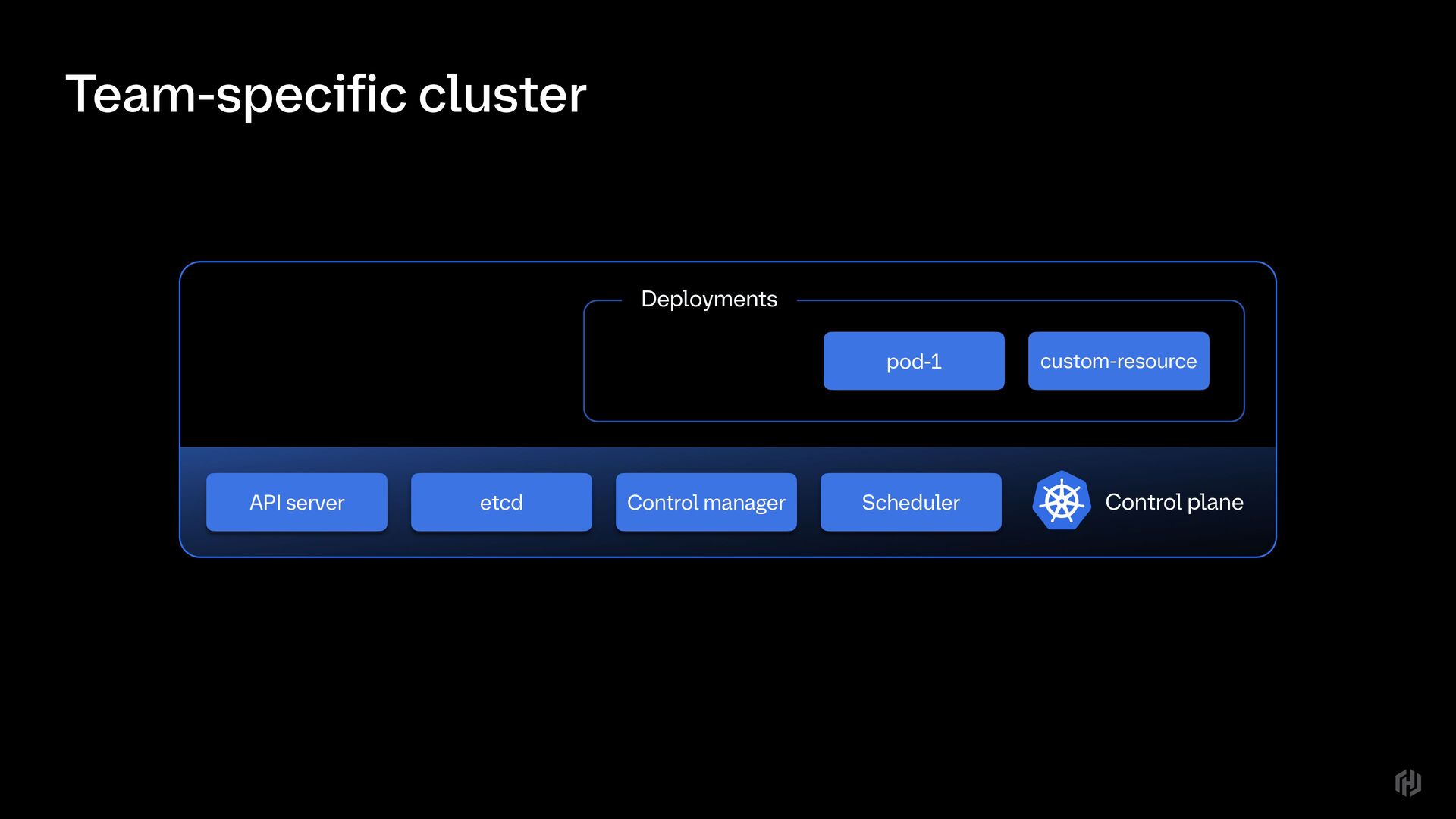 Team-specific cluster

Deployments

pod-1

custom-resource

API server

etcd

Control manager

Scheduler

Control plane